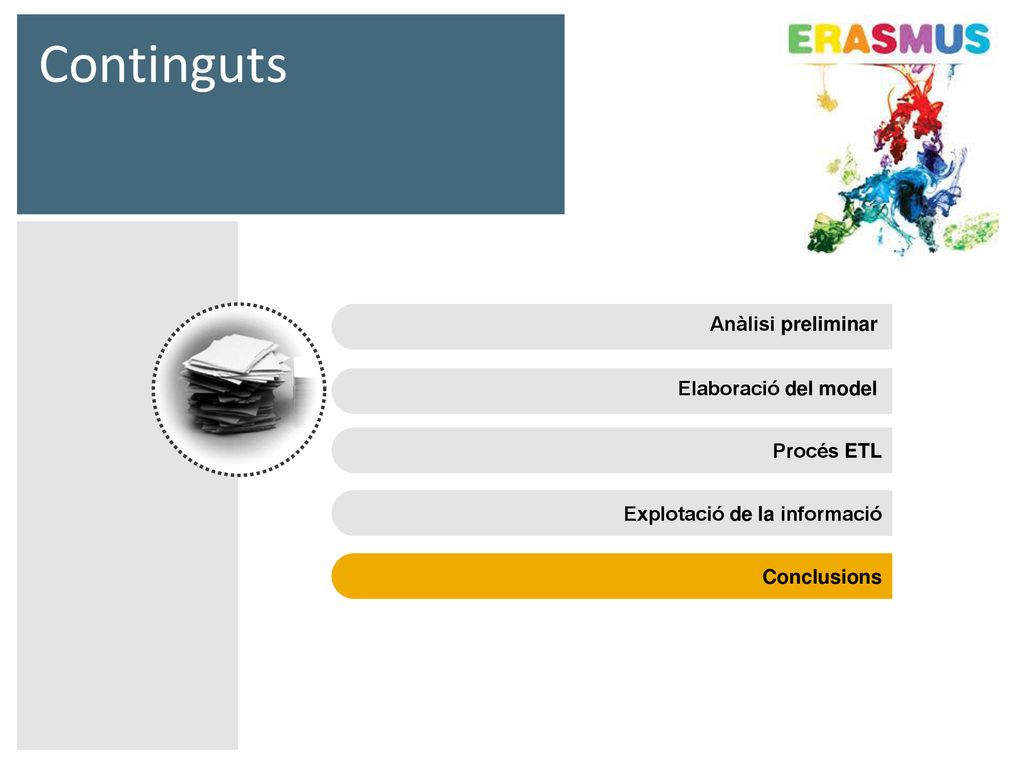 Continguts

ERASMUS

Anàlisi preliminar

Elaboració del model

Procés ETL

Explotació de la informació

Conclusions